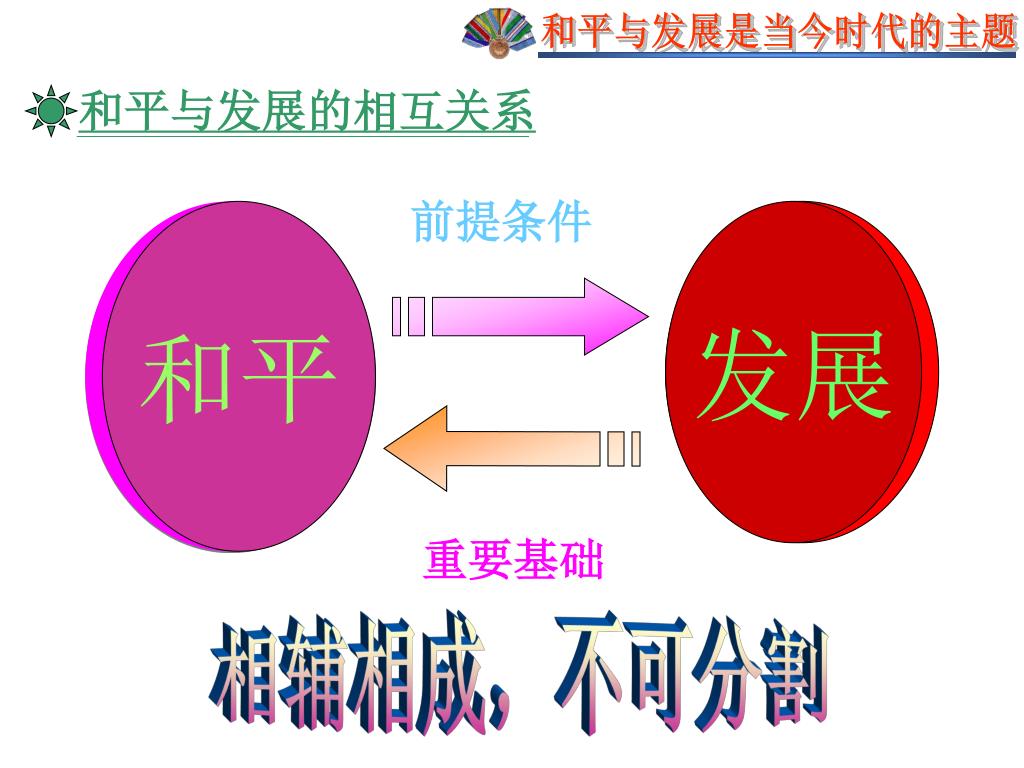 和平与发展是当今时代的主题

和平与发展的相互关系

前提条件

和平

发展

重要基础

相辅相成，不可分割